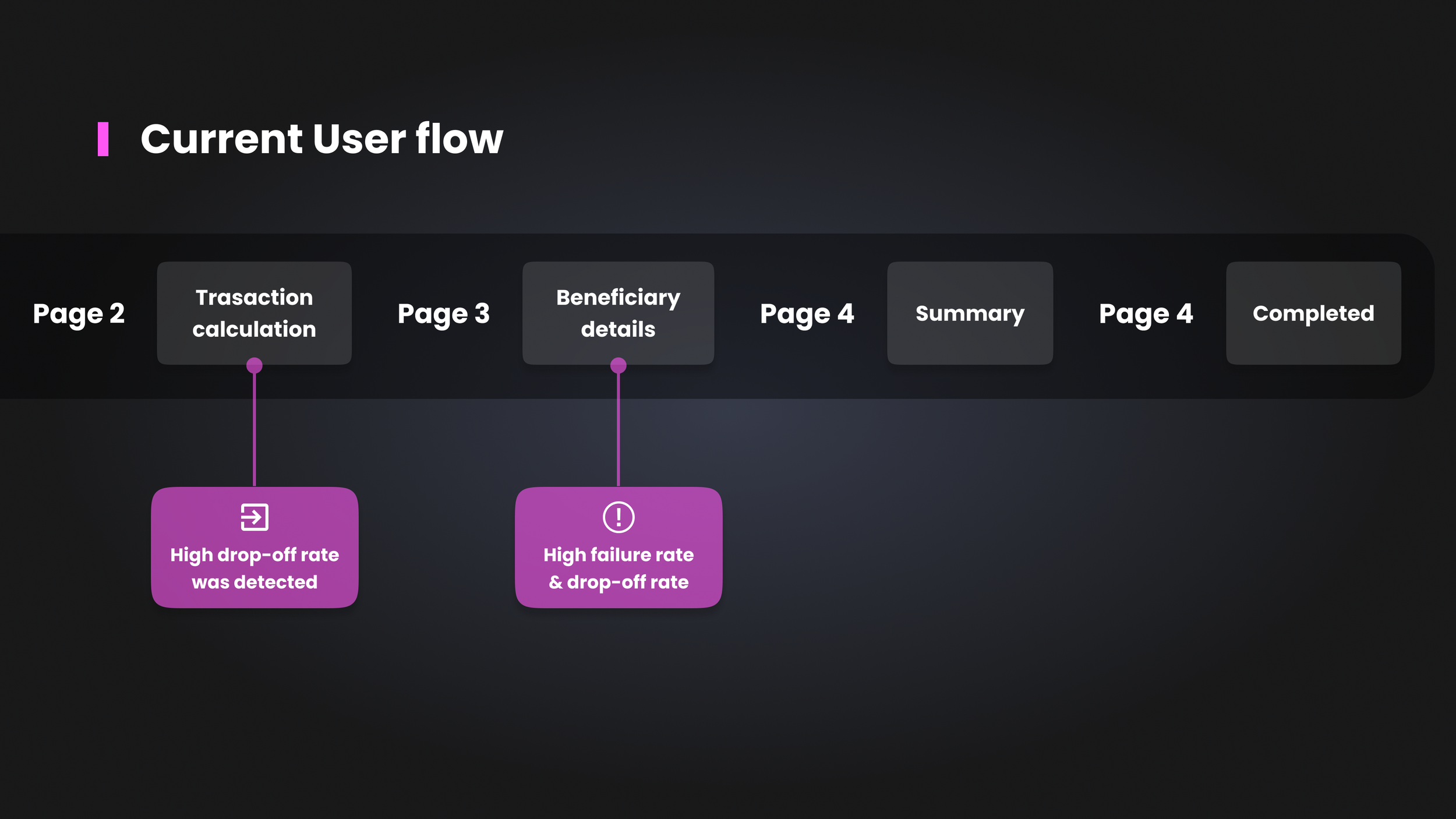 Current User flow

Page 2

Trasaction calculation

Page 3

Beneficiary details

Page 4

Summary

Page 4

Completed

High drop-off rate was detected

High failure rate & drop-off rate